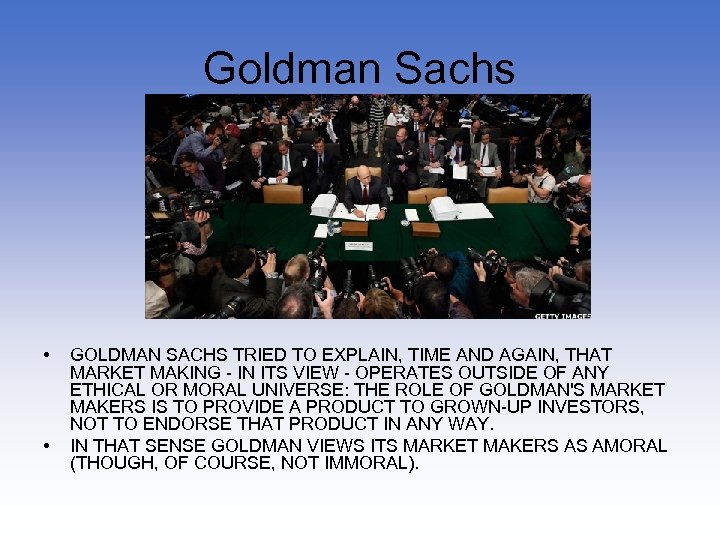 Goldman Sachs

GETTY IMAGES

• GOLDMAN SACHS TRIED TO EXPLAIN, TIME AND AGAIN, THAT MARKET MAKING - IN ITS VIEW - OPERATES OUTSIDE OF ANY ETHICAL OR MORAL UNIVERSE: THE ROLE OF GOLDMAN'S MARKET MAKERS IS TO PROVIDE A PRODUCT TO GROWN-UP INVESTORS, NOT TO ENDORSE THAT PRODUCT IN ANY WAY.
• IN THAT SENSE GOLDMAN VIEWS ITS MARKET MAKERS AS AMORAL (THOUGH, OF COURSE, NOT IMMORAL).